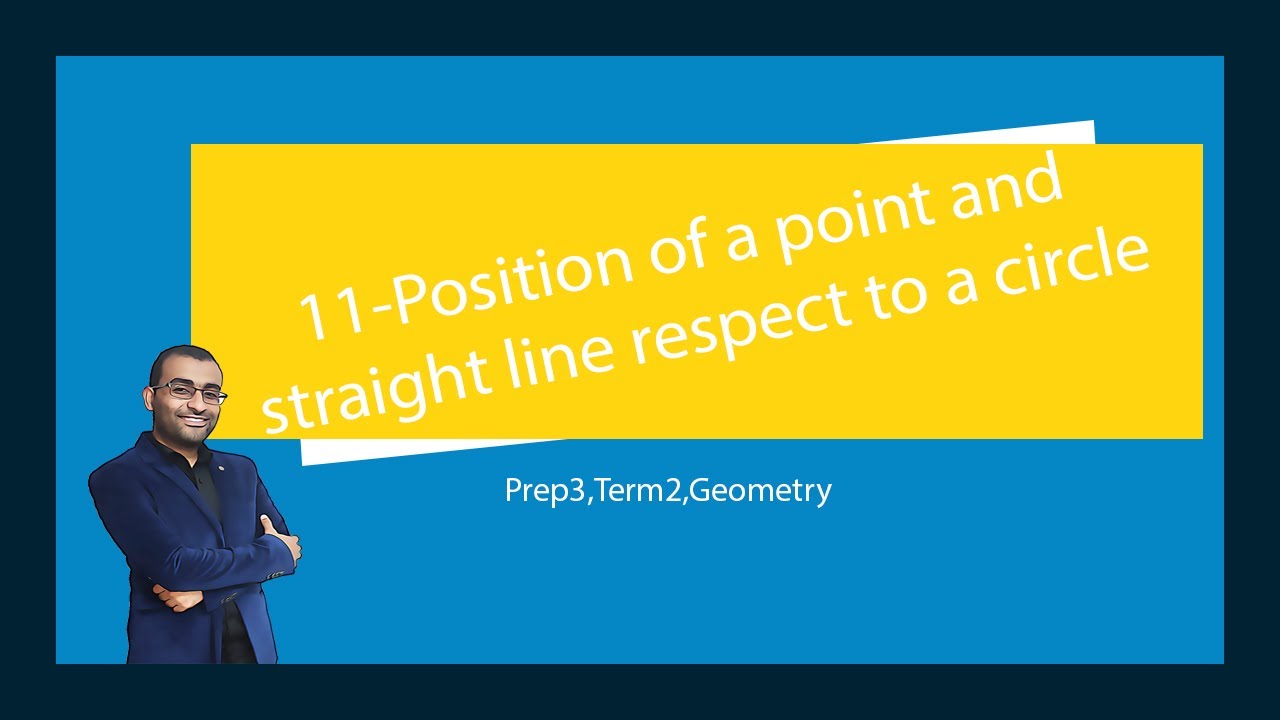 11-Position of a point and straight line respect to a circle

Prep3,Term2,Geometry